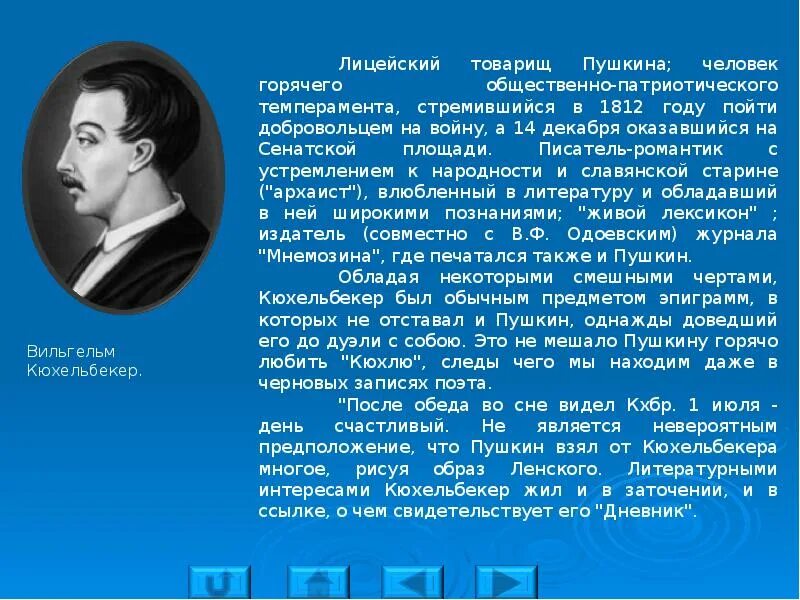 Лицейский товарищ Пушкина; человек горячего общественно-патриотического темперамента, стремившийся в 1812 году пойти добровольцем на войну, а 14 декабря оказавшийся на Сенатской площади. Писатель-романтик с устремлением к народности и славянской старине ("архаист"), влюбленный в литературу и обладавший в ней широкими познаниями; "живой лексикон" ; издатель (совместно с В.Ф. Одоевским) журнала "Мнемозина", где печатался также и Пушкин.

Обладая некоторыми смешными чертами, Кюхельбекер был обычным предметом эпиграмм, в которых не отставал и Пушкин, однажды доведший его до дуэли с собою. Это не мешало Пушкину горячо любить "Кюхлю", следы чего мы находим даже в черновых записях поэта.

"После обеда во сне видел Кхбр. 1 июля - день счастливый. Не является невероятным предположение, что Пушкин взял от Кюхельбекера многое, рисуя образ Ленского. Литературными интересами Кюхельбекер жил и в заточении, и в ссылке, о чем свидетельствует его "Дневник".

Вильгельм Кюхельбекер.